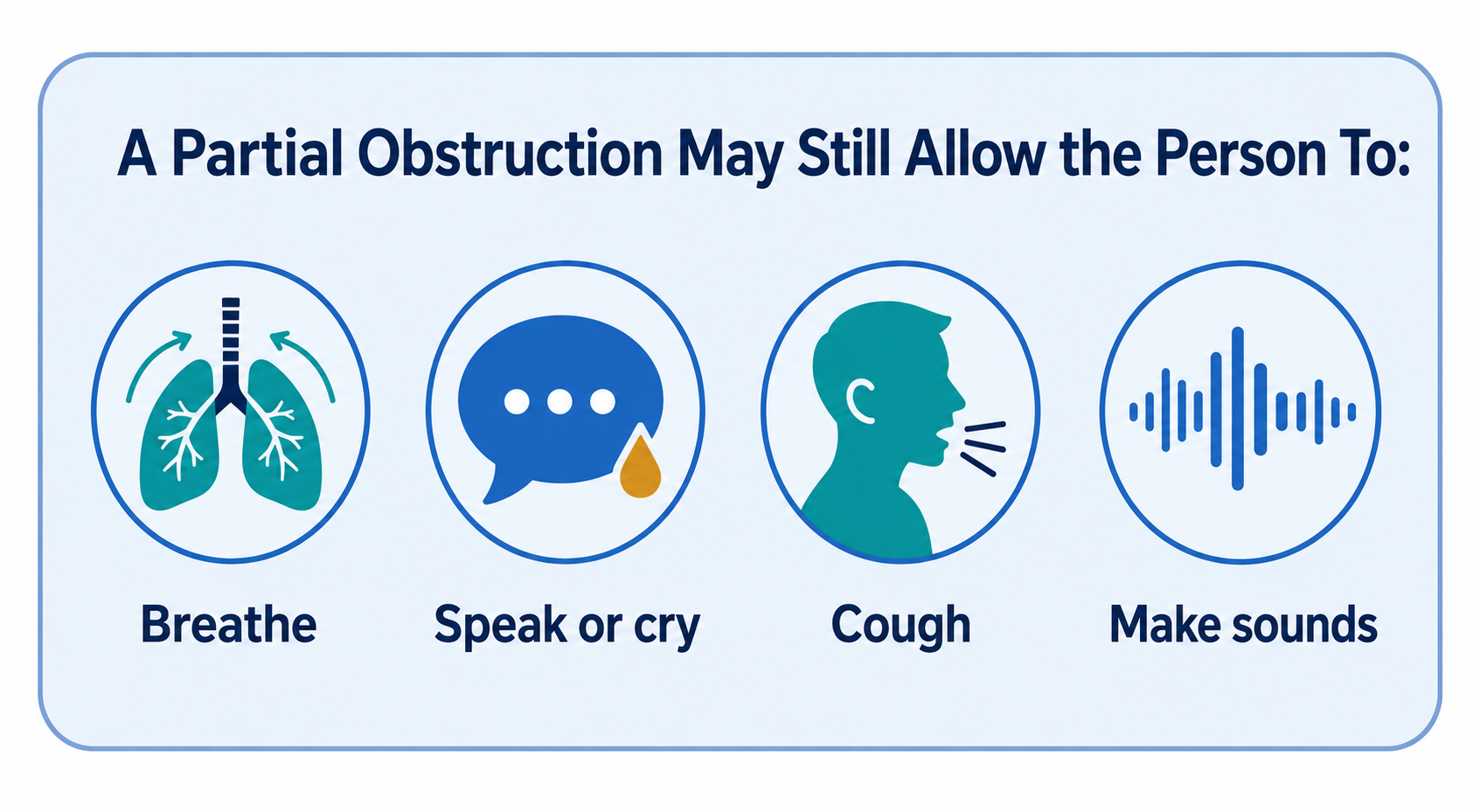 A Partial Obstruction May Still Allow the Person To:

Breathe

Speak or cry

Cough

Make sounds